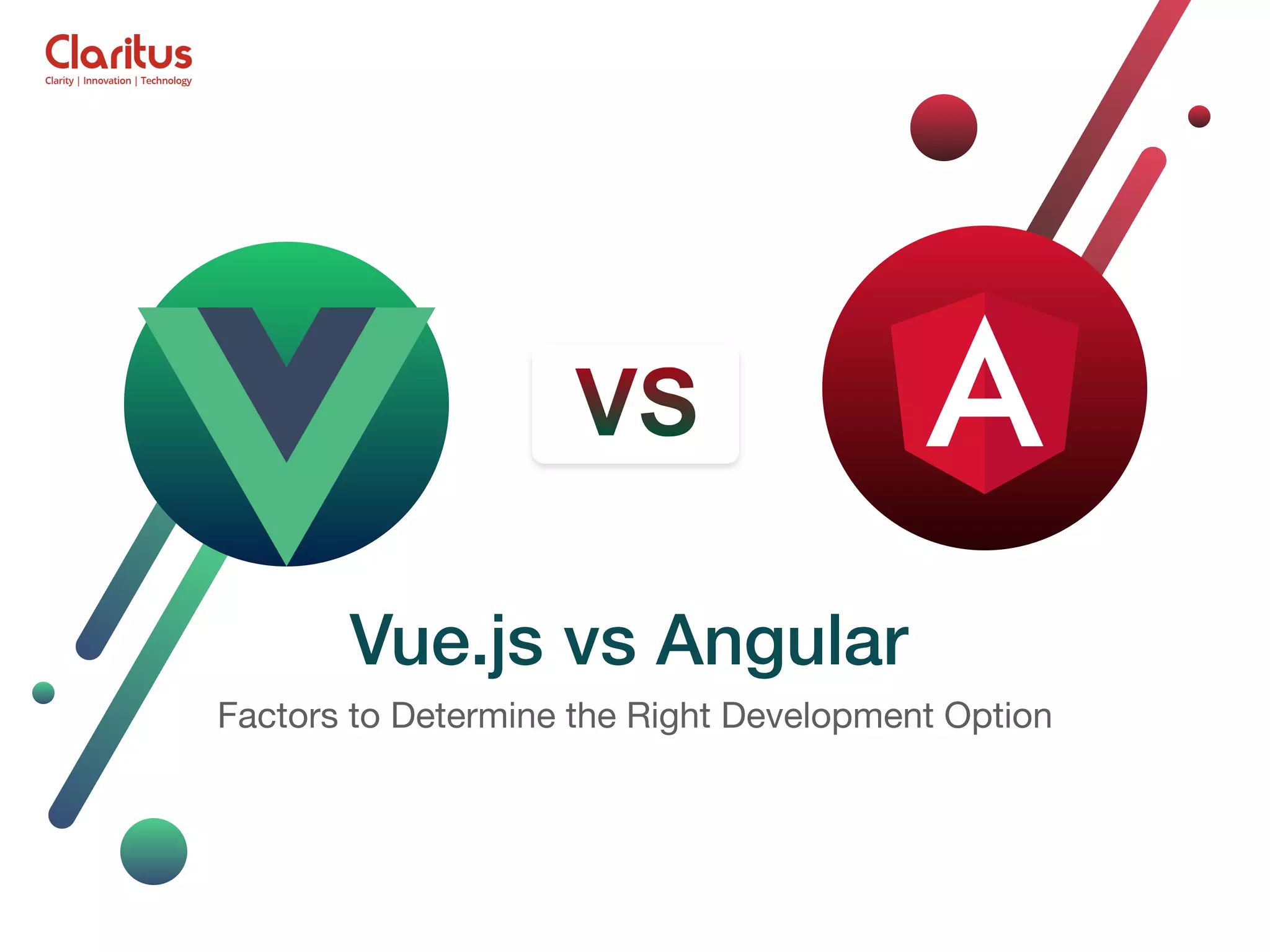 Claritus
Clarity | Innovation | Technology

VS

A

Vue.js vs Angular

Factors to Determine the Right Development Option